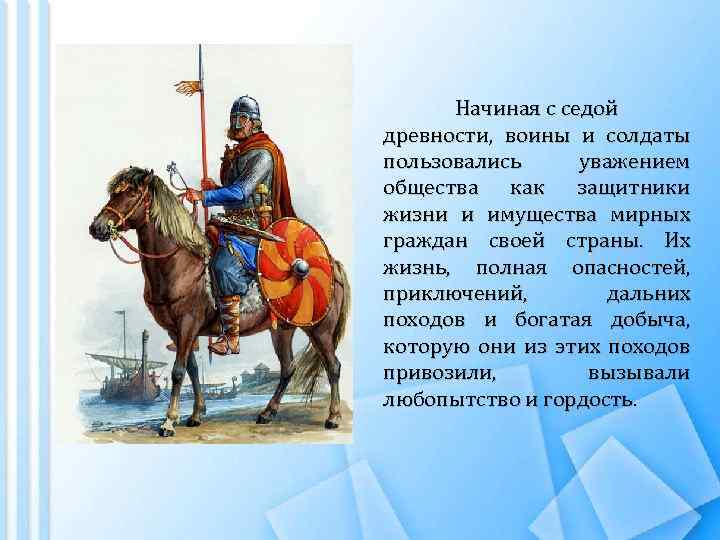 Начиная с седой древности, воины и солдаты пользовались уважением общества как защитники жизни и имущества мирных граждан своей страны. Их жизнь, полная опасностей, приключений, дальних походов и богатая добыча, которую они из этих походов привозили, вызывали любопытство и гордость.